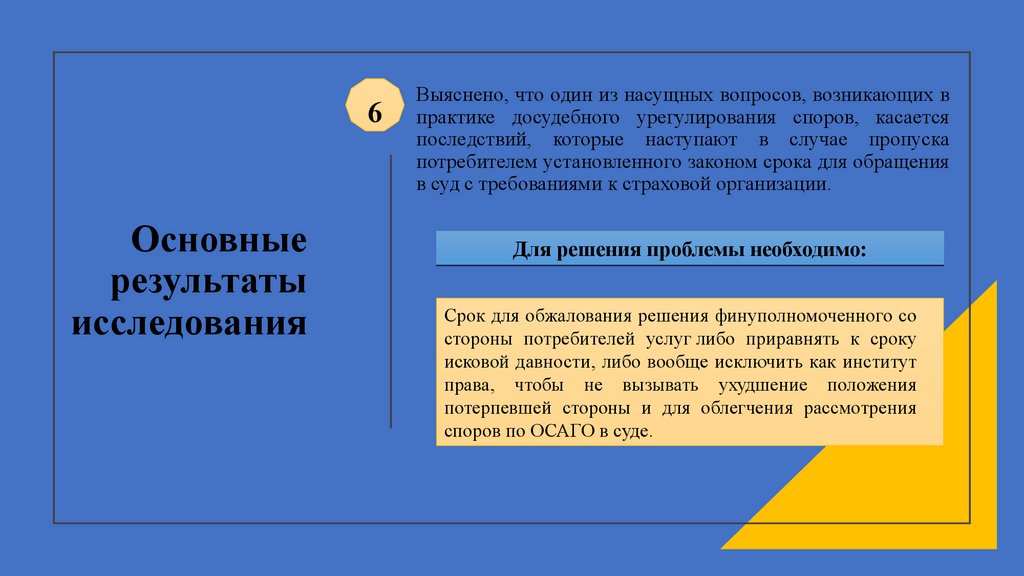 Основные результаты исследования

6

Выяснено, что один из насущных вопросов, возникающих в практике досудебного урегулирования споров, касается последствий, которые наступают в случае пропуска потребителем установленного законом срока для обращения в суд с требованиями к страховой организации.

Для решения проблемы необходимо:

Срок для обжалования решения финуполномоченного со стороны потребителей услуг либо приравнять к сроку исковой давности, либо вообще исключить как институт права, чтобы не вызывать ухудшение положения потерпевшей стороны и для облегчения рассмотрения споров по ОСАГО в суде.